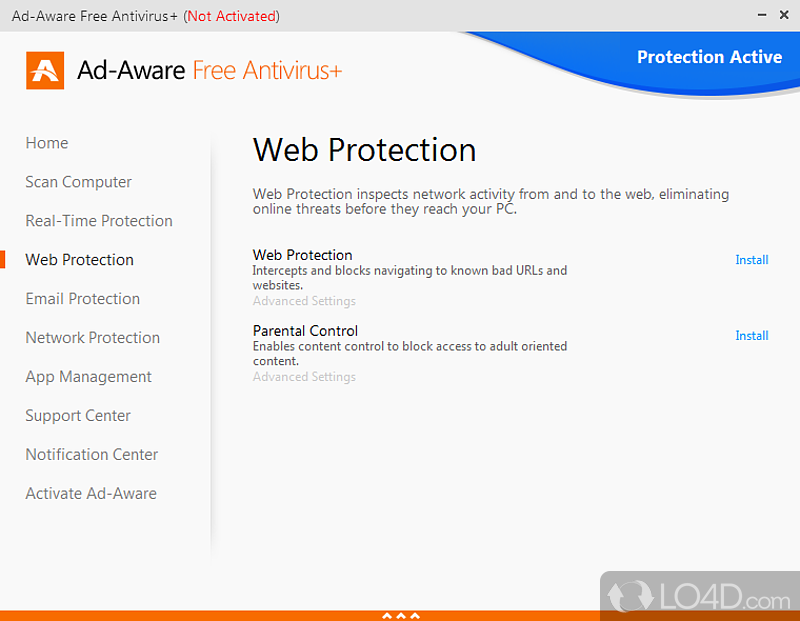 Ad-Aware Free Antivirus+ (Not Activated)

Ad-Aware Free Antivirus+

Protection Active

Home
Scan Computer
Real-Time Protection
Web Protection
Email Protection
Network Protection
App Management
Support Center
Notification Center
Activate Ad-Aware

Web Protection

Web Protection inspects network activity from and to the web, eliminating online threats before they reach your PC.

Web Protection
Intercepts and blocks navigating to known bad URLs and websites.
Advanced Settings

Install

Parental Control
Enables content control to block access to adult oriented content.
Advanced Settings

Install

LO4D.com